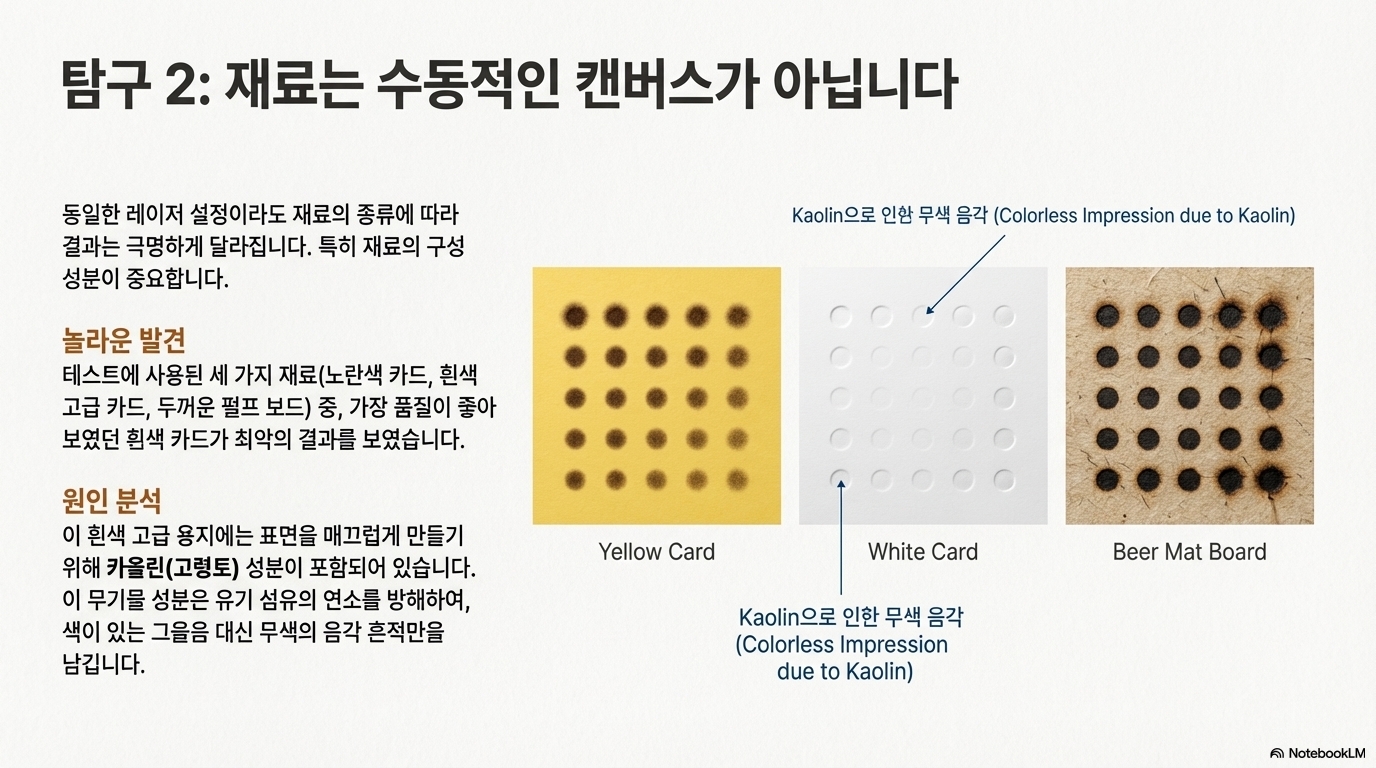 탐구 2: 재료는 수동적인 캔버스가 아닙니다

동일한 레이저 설정이라도 재료의 종류에 따라 결과는 극명하게 달라집니다. 특히 재료의 구성 성분이 중요합니다.

놀라운 발견
테스트에 사용된 세 가지 재료(노란색 카드, 흰색 고급 카드, 두꺼운 펄프 보드) 중, 가장 품질이 좋아 보였던 흰색 카드가 최악의 결과를 보였습니다.

원인 분석
이 흰색 고급 용지에는 표면을 매끄럽게 만들기 위해 카올린(고령토) 성분이 포함되어 있습니다. 이 무기물 성분은 유기 섬유의 연소를 방해하여, 색이 있는 그을음 대신 무색의 음각 흔적만을 남깁니다.

Kaolin으로 인한 무색 음각 (Colorless Impression due to Kaolin)

Yellow Card

White Card

Beer Mat Board

Kaolin으로 인한 무색 음각 (Colorless Impression due to Kaolin)

NotebookLM